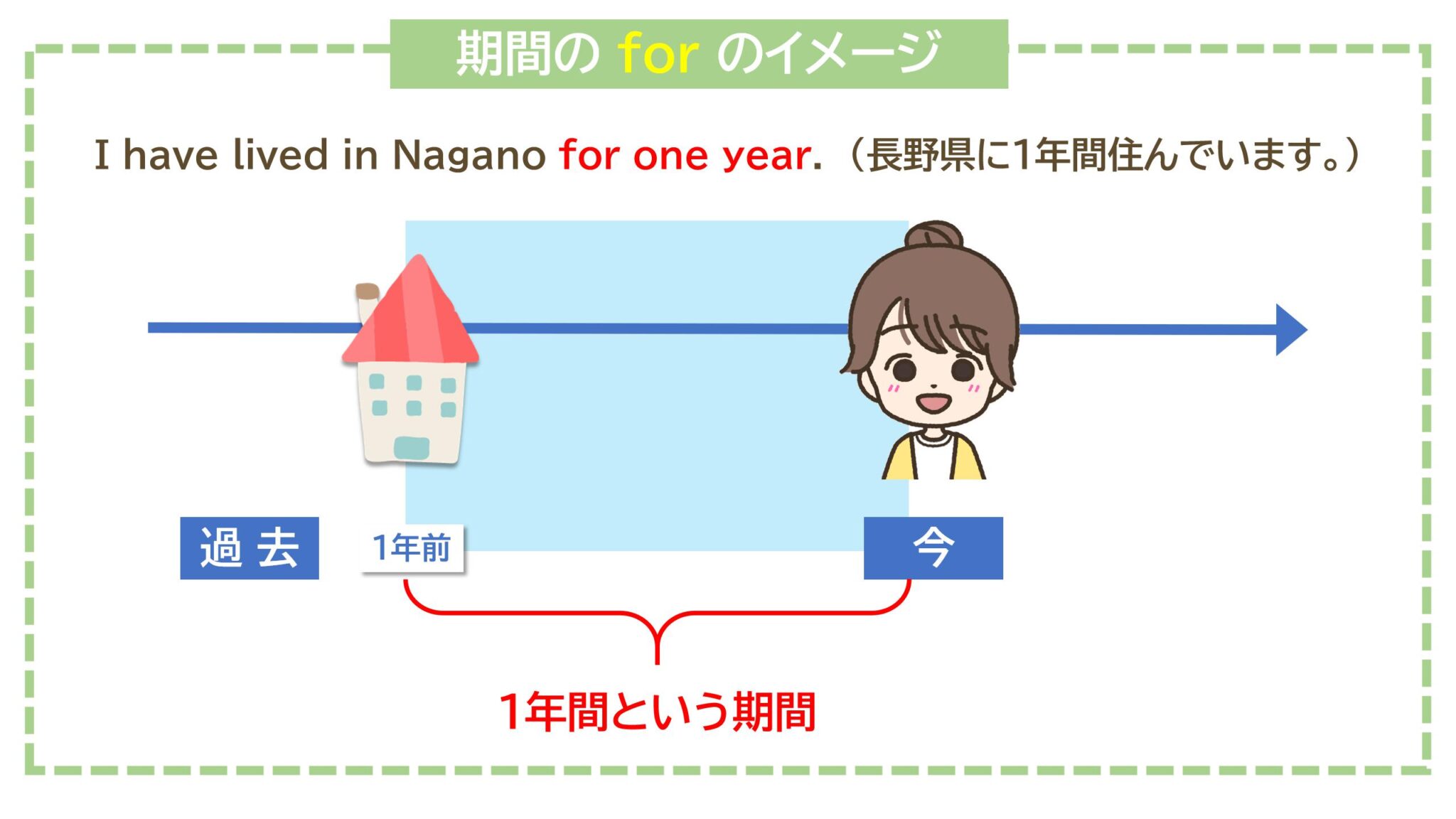 期間の for のイメージ

I have lived in Nagano for one year.（長野県に1年間住んでいます。）

過去

1年前

今

1年間という期間